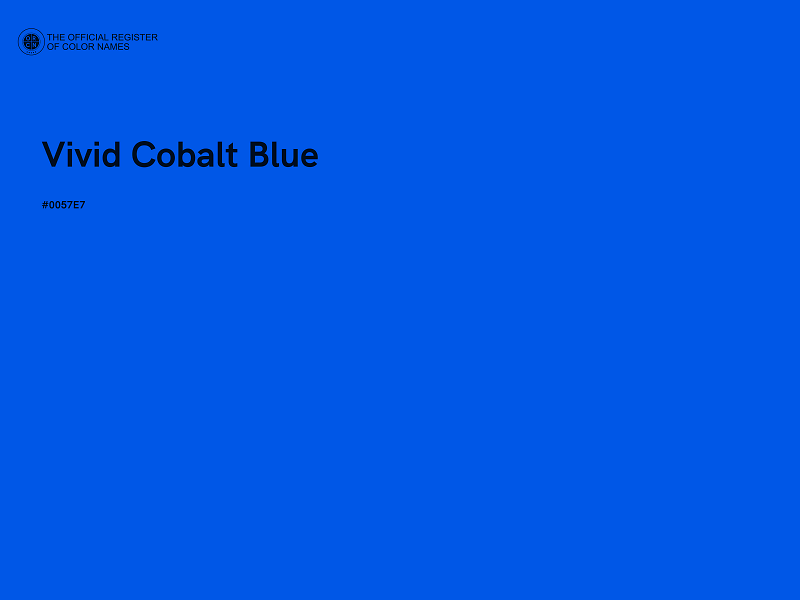 THE OFFICIAL REGISTER
OF COLOR NAMES

Vivid Cobalt Blue

#0057E7